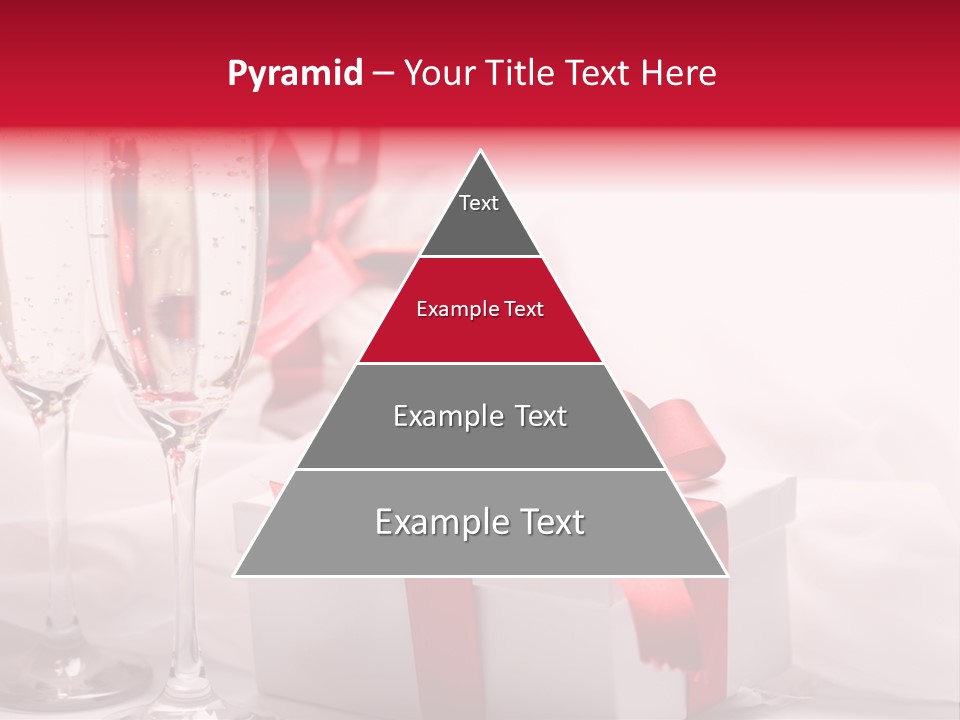 Pyramid – Your Title Text Here

Text

Example Text

Example Text

Example Text